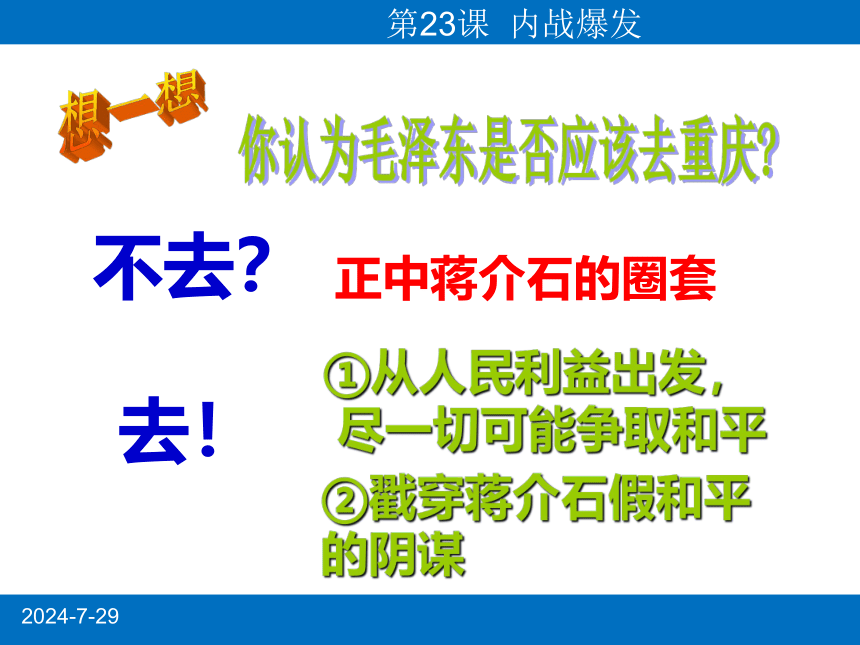 第23课 内战爆发

想一想

你认为毛泽东是否应该去重庆?

不去?

正中蒋介石的圈套

去!

①从人民利益出发，尽一切可能争取和平

②戳穿蒋介石假和平的阴谋

2024-7-29